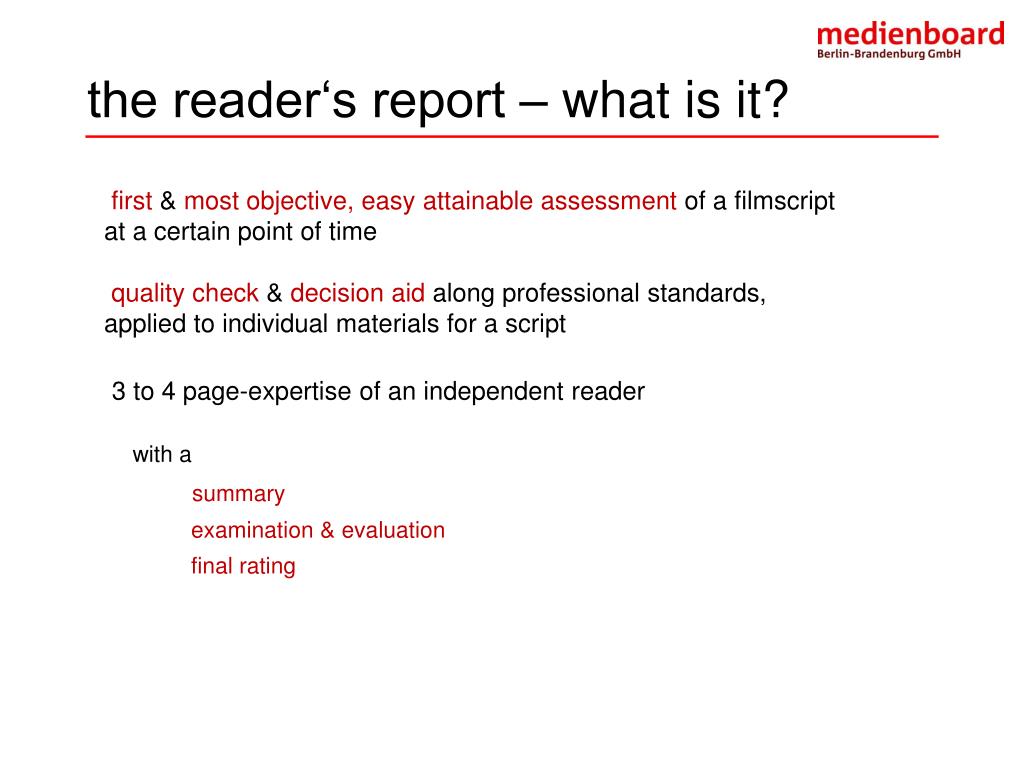 medienboard
Berlin-Brandenburg GmbH

the reader‘s report – what is it?

first & most objective, easy attainable assessment of a filmscript at a certain point of time

quality check & decision aid along professional standards, applied to individual materials for a script

3 to 4 page-expertise of an independent reader

with a

summary

examination & evaluation

final rating